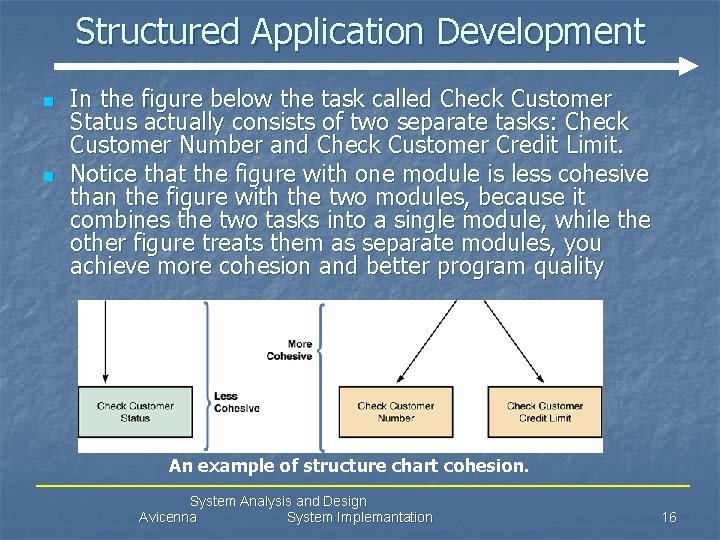 Structured Application Development

In the figure below the task called Check Customer Status actually consists of two separate tasks: Check Customer Number and Check Customer Credit Limit.

Notice that the figure with one module is less cohesive than the figure with the two modules, because it combines the two tasks into a single module, while the other figure treats them as separate modules, you achieve more cohesion and better program quality

Check Customer Status

Less Cohesive

More Cohesive

Check Customer Number

Check Customer Credit Limit

An example of structure chart cohesion.

System Analysis and Design
Avicenna System Implemantation 16